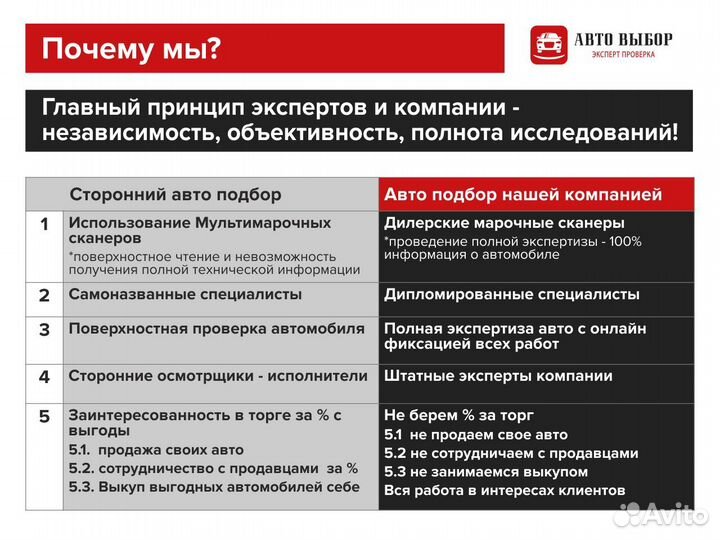 Почему мы?

АВТО ВЫБОР
ЭКСПЕРТ ПРОВЕРКА

Главный принцип экспертов и компании - независимость, объективность, полнота исследований!

| | Сторонний авто подбор | Авто подбор нашей компанией |
|---|---|---|
| 1 | Использование Мультимарочных сканеров *поверхностное чтение и невозможность получения полной технической информации | Дилерские марочные сканеры *проведение полной экспертизы - 100% информация о автомобиле |
| 2 | Самоназванные специалисты | Дипломированные специалисты |
| 3 | Поверхностная проверка автомобиля | Полная экспертиза авто с онлайн фиксацией всех работ |
| 4 | Сторонние осмотрщики - исполнители | Штатные эксперты компании |
| 5 | Заинтересованность в торге за % с выгоды 5.1. продажа своих авто 5.2. сотрудничество с продавцами за % 5.3. Выкуп выгодных автомобилей себе | Не берем % за торг 5.1 не продаем свое авто 5.2 не сотрудничаем с продавцами 5.3 не занимаемся выкупом Вся работа в интересах клиентов |

Avito